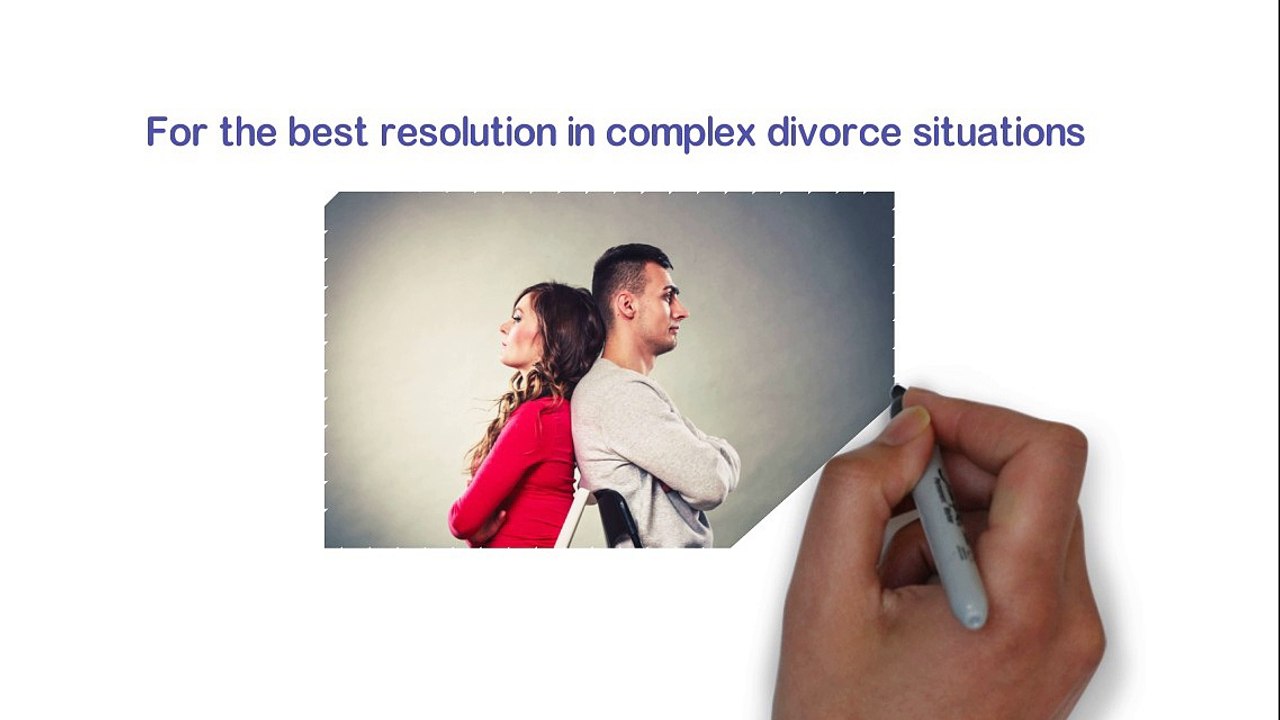 For the best resolution in complex divorce situations